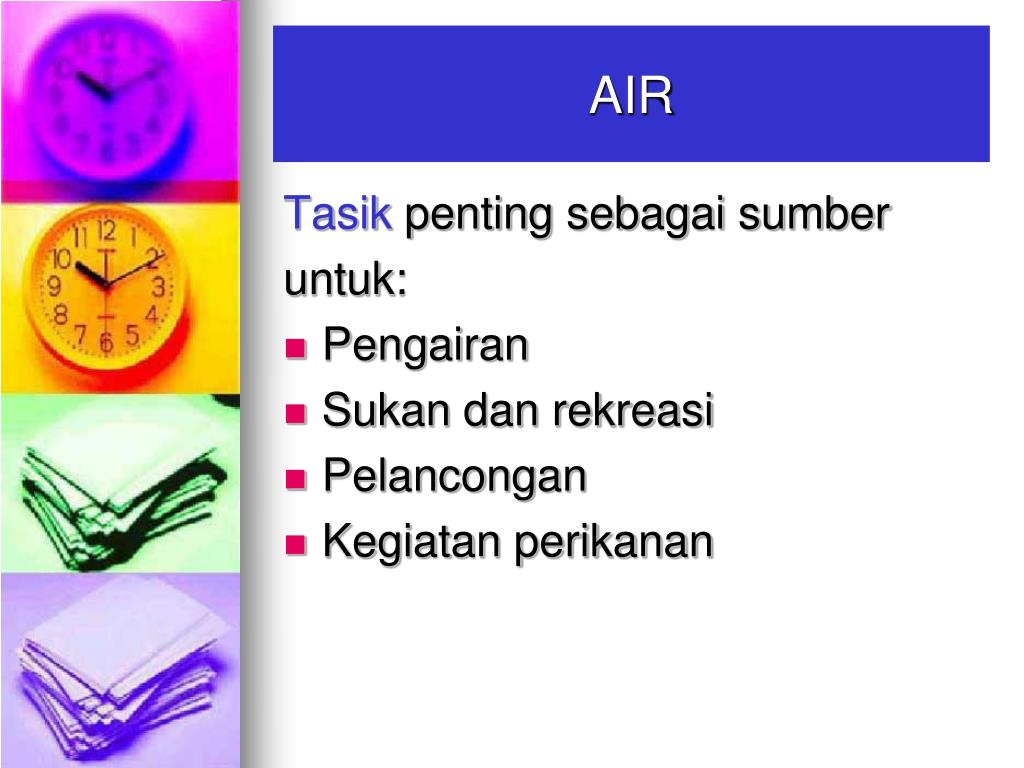 AIR

Tasik penting sebagai sumber untuk:

- Pengairan
- Sukan dan rekreasi
- Pelancongan
- Kegiatan perikanan